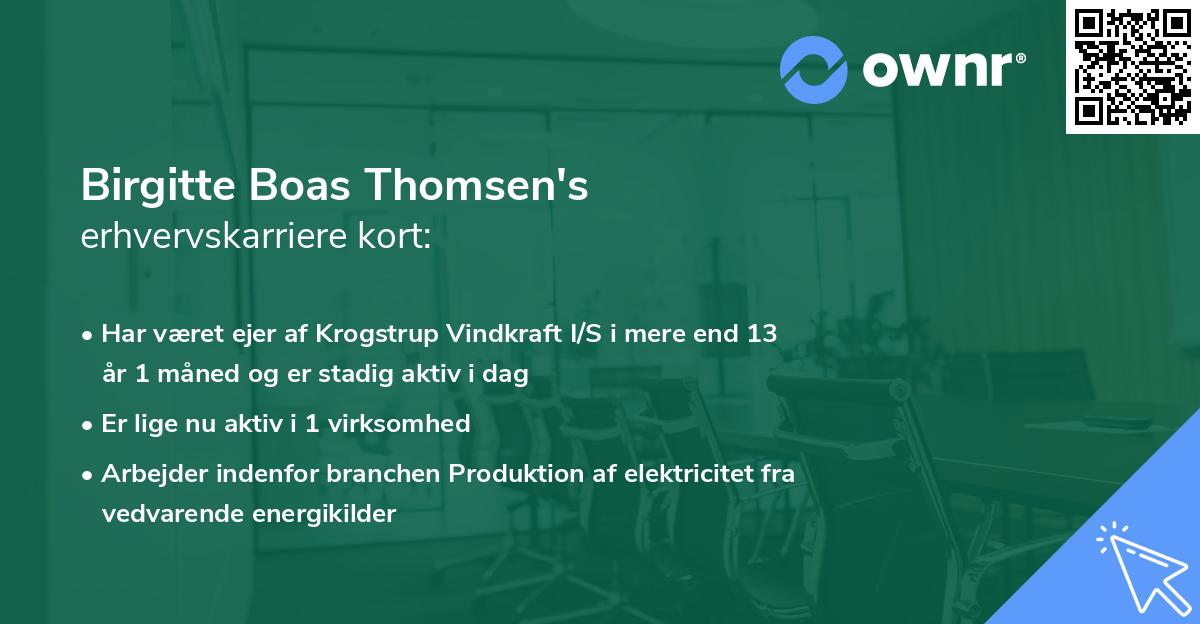 ownr®

Birgitte Boas Thomsen's
erhvervskarriere kort:

• Har været ejer af Krogstrup Vindkraft I/S i mere end 13 år 1 måned og er stadig aktiv i dag

• Er lige nu aktiv i 1 virksomhed

• Arbejder indenfor branchen Produktion af elektricitet fra vedvarende energikilder